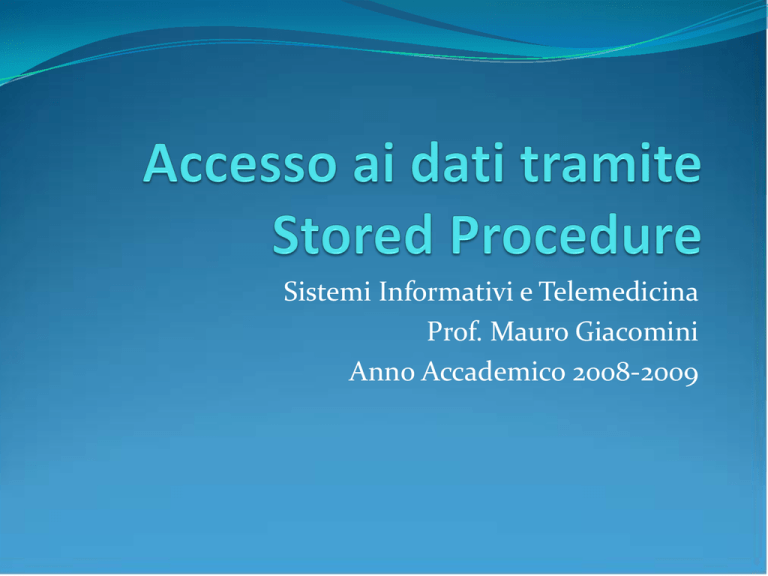 Accesso ai dati tramite Stored Procedure

Sistemi Informativi e Telemedicina
Prof. Mauro Giacomini
Anno Accademico 2008-2009